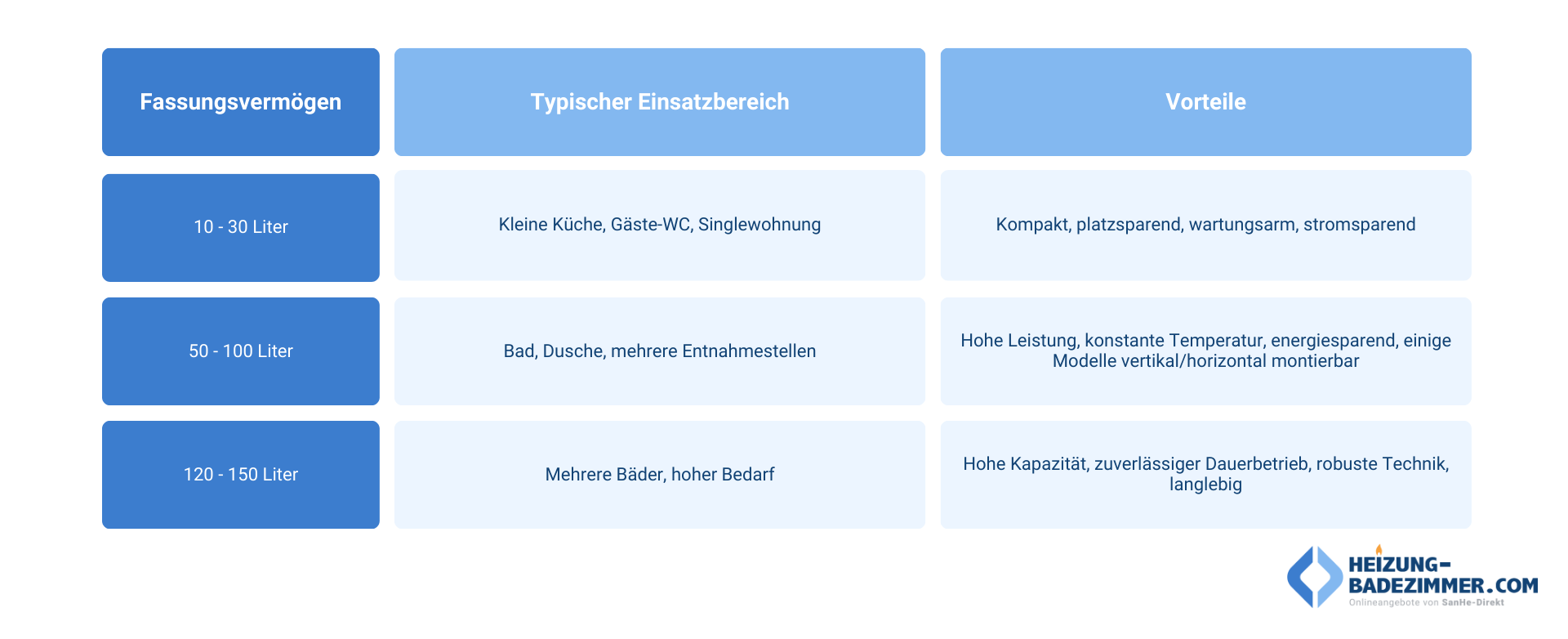 | Fassungsvermögen | Typischer Einsatzbereich | Vorteile |
|---|---|---|
| 10 - 30 Liter | Kleine Küche, Gäste-WC, Singlewohnung | Kompakt, platzsparend, wartungsarm, stromsparend |
| 50 - 100 Liter | Bad, Dusche, mehrere Entnahmestellen | Hohe Leistung, konstante Temperatur, energiesparend, einige Modelle vertikal/horizontal montierbar |
| 120 - 150 Liter | Mehrere Bäder, hoher Bedarf | Hohe Kapazität, zuverlässiger Dauerbetrieb, robuste Technik, langlebig |

HEIZUNG-BADEZIMMER.COM
Onlineangebote von SanHe-Direkt